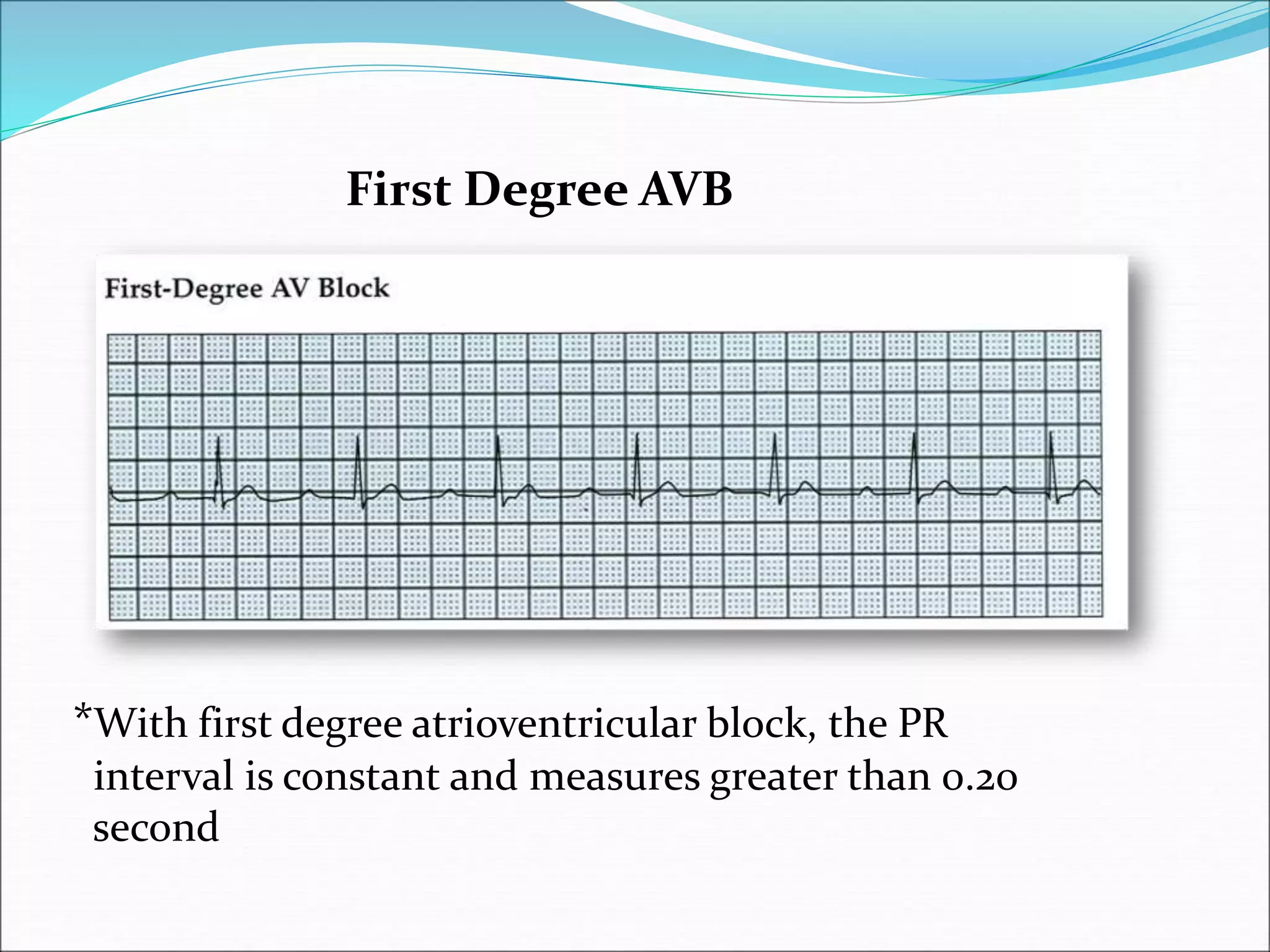 First Degree AVB

First-Degree AV Block

*With first degree atrioventricular block, the PR interval is constant and measures greater than 0.20 second